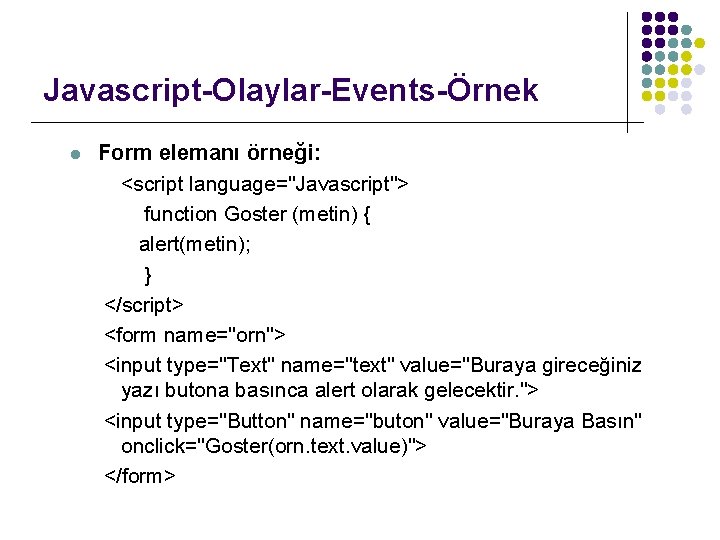 Javascript-Olaylar-Events-Örnek

Form elemanı örneği:

<script language="Javascript">

function Goster (metin) {

alert(metin);

}

</script>

<form name="orn">

<input type="Text" name="text" value="Buraya gireceğiniz yazı butona basınca alert olarak gelecektir.">

<input type="Button" name="buton" value="Buraya Basın" onclick="Goster(orn.text.value)">

</form>